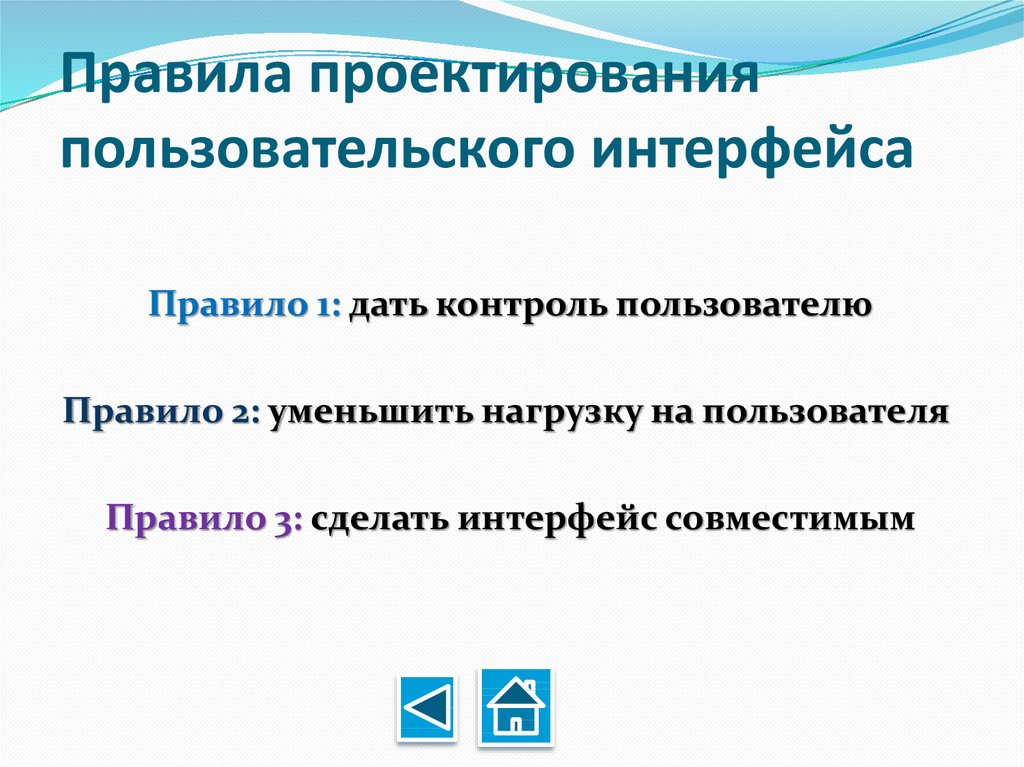 Правила проектирования пользовательского интерфейса

Правило 1: дать контроль пользователю

Правило 2: уменьшить нагрузку на пользователя

Правило 3: сделать интерфейс совместимым